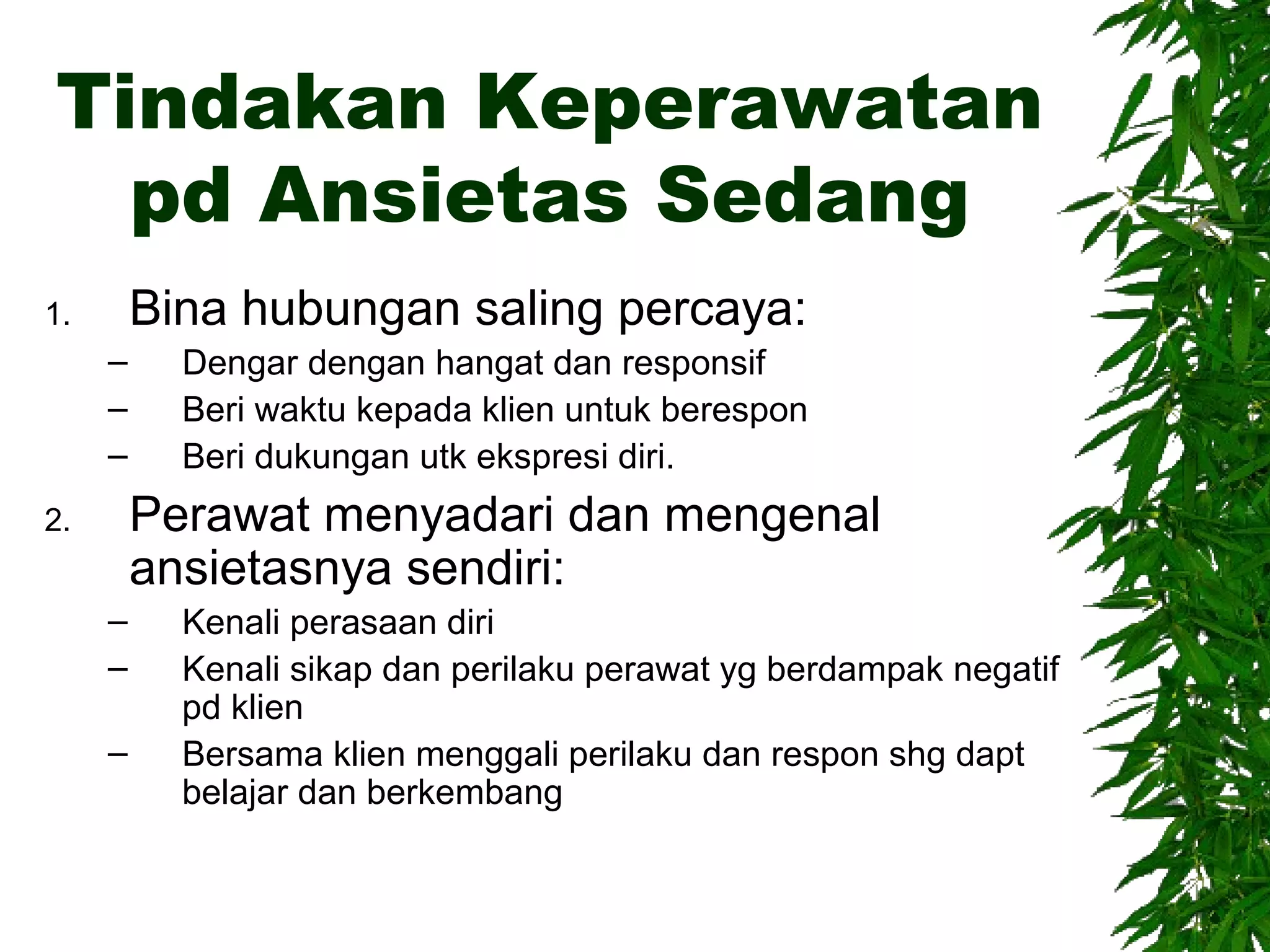 Tindakan Keperawatan pd Ansietas Sedang

1. Bina hubungan saling percaya:
– Dengar dengan hangat dan responsif
– Beri waktu kepada klien untuk berespon
– Beri dukungan utk ekspresi diri.

2. Perawat menyadari dan mengenal ansietasnya sendiri:
– Kenali perasaan diri
– Kenali sikap dan perilaku perawat yg berdampak negatif pd klien
– Bersama klien menggali perilaku dan respon shg dapt belajar dan berkembang